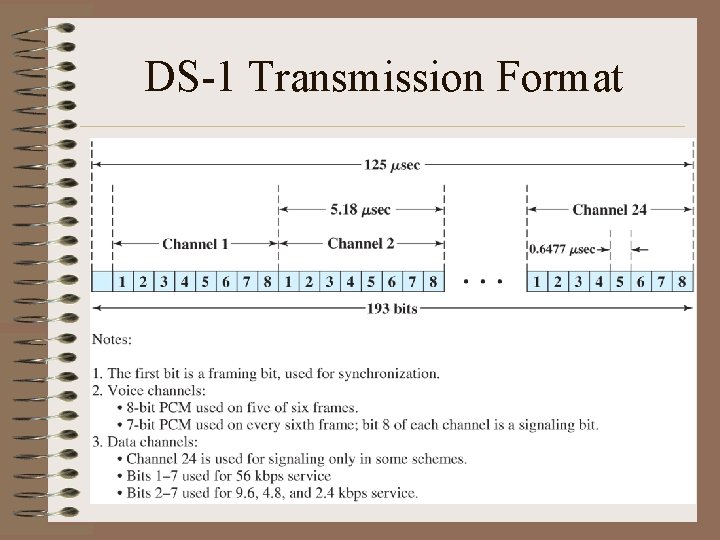 DS-1 Transmission Format

125 $\mu$sec

5.18 $\mu$sec

Channel 24

Channel 1

Channel 2

0.6477 $\mu$sec

1 2 3 4 5 6 7 8 1 2 3 4 5 6 7 8 • • • 1 2 3 4 5 6 7 8

193 bits

Notes:

1. The first bit is a framing bit, used for synchronization.
2. Voice channels:
• 8-bit PCM used on five of six frames.
• 7-bit PCM used on every sixth frame; bit 8 of each channel is a signaling bit.
3. Data channels:
• Channel 24 is used for signaling only in some schemes.
• Bits 1–7 used for 56 kbps service
• Bits 2–7 used for 9.6, 4.8, and 2.4 kbps service.